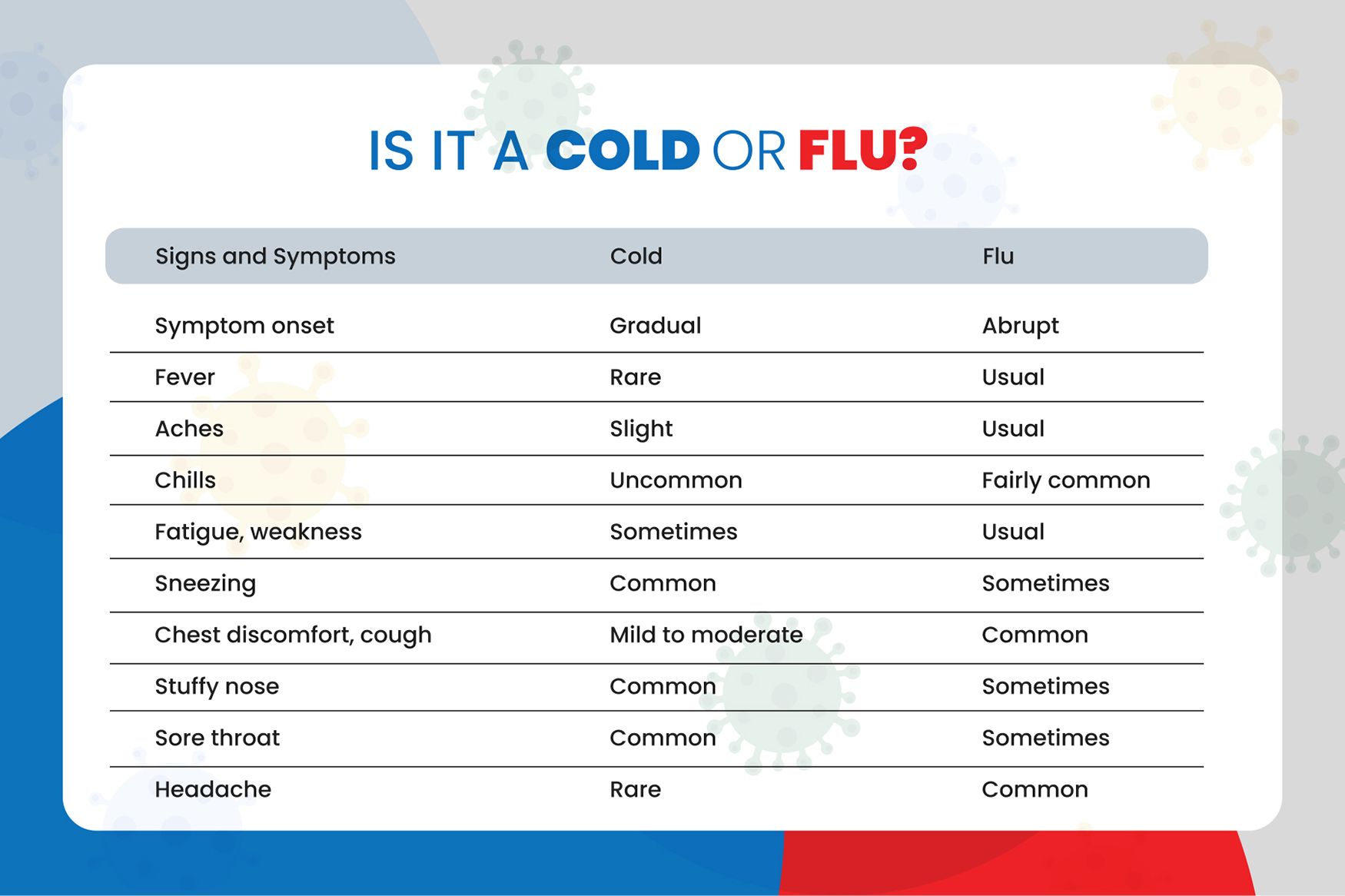 IS IT A COLD OR FLU?

| Signs and Symptoms | Cold | Flu |
|---|---|---|
| Symptom onset | Gradual | Abrupt |
| Fever | Rare | Usual |
| Aches | Slight | Usual |
| Chills | Uncommon | Fairly common |
| Fatigue, weakness | Sometimes | Usual |
| Sneezing | Common | Sometimes |
| Chest discomfort, cough | Mild to moderate | Common |
| Stuffy nose | Common | Sometimes |
| Sore throat | Common | Sometimes |
| Headache | Rare | Common |